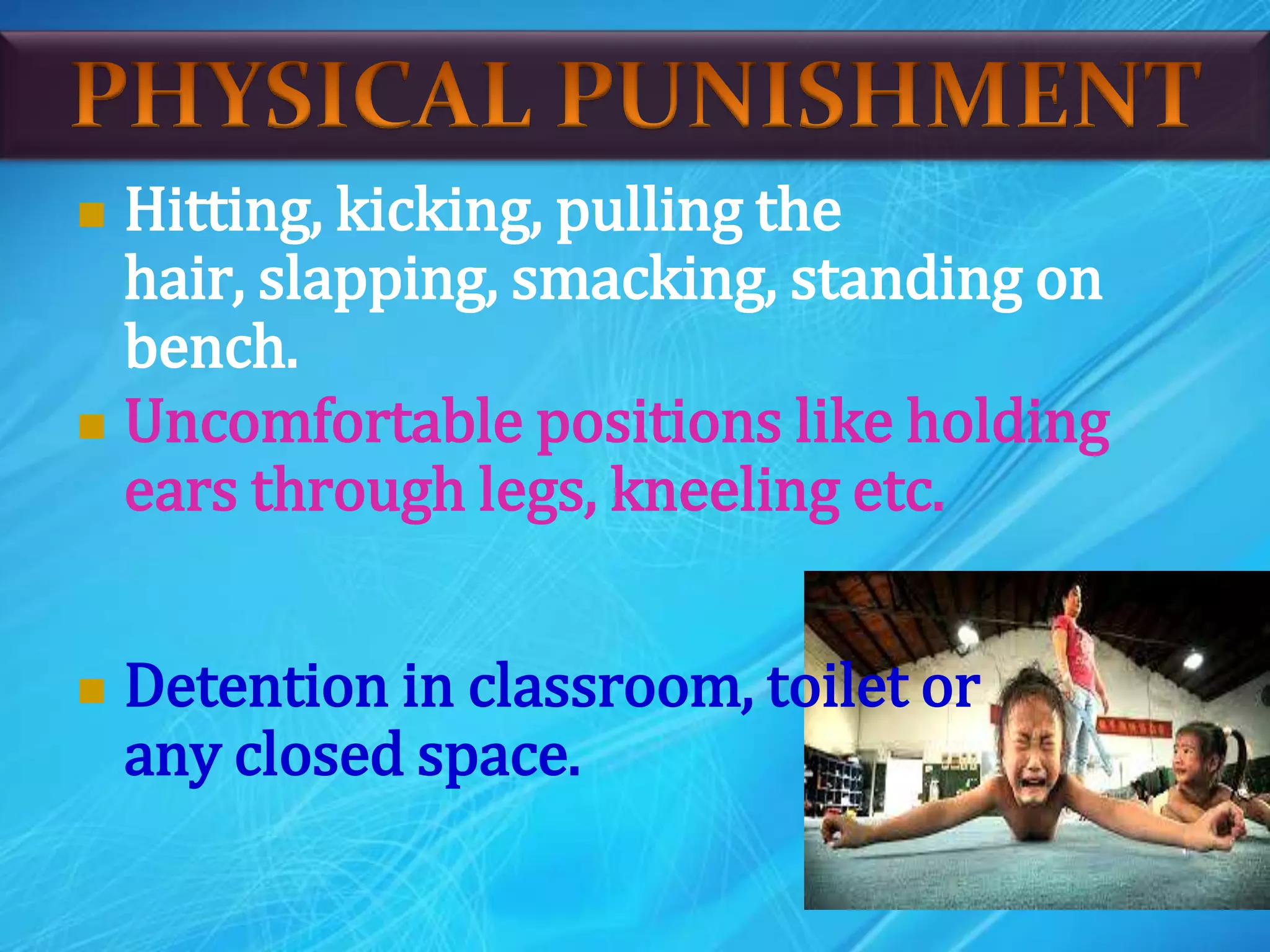 PHYSICAL PUNISHMENT

Hitting, kicking, pulling the hair, slapping, smacking, standing on bench.

Uncomfortable positions like holding ears through legs, kneeling etc.

Detention in classroom, toilet or any closed space.